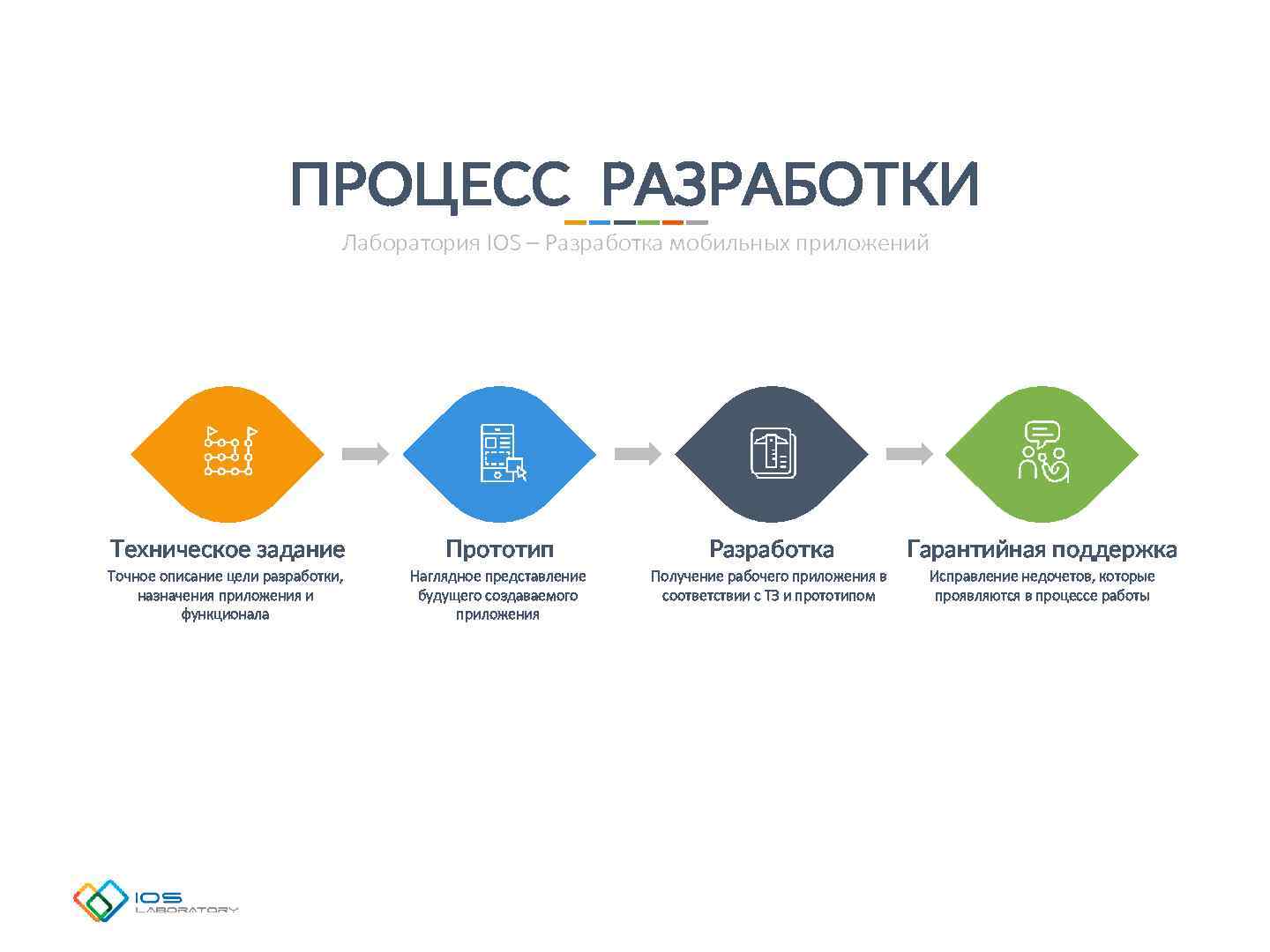 ПРОЦЕСС РАЗРАБОТКИ

Лаборатория IOS – Разработка мобильных приложений

Техническое задание
Точное описание цели разработки, назначения приложения и функционала

Прототип
Наглядное представление будущего создаваемого приложения

Разработка
Получение рабочего приложения в соответствии с ТЗ и прототипом

Гарантийная поддержка
Исправление недочетов, которые проявляются в процессе работы

IOS
LABORATORY